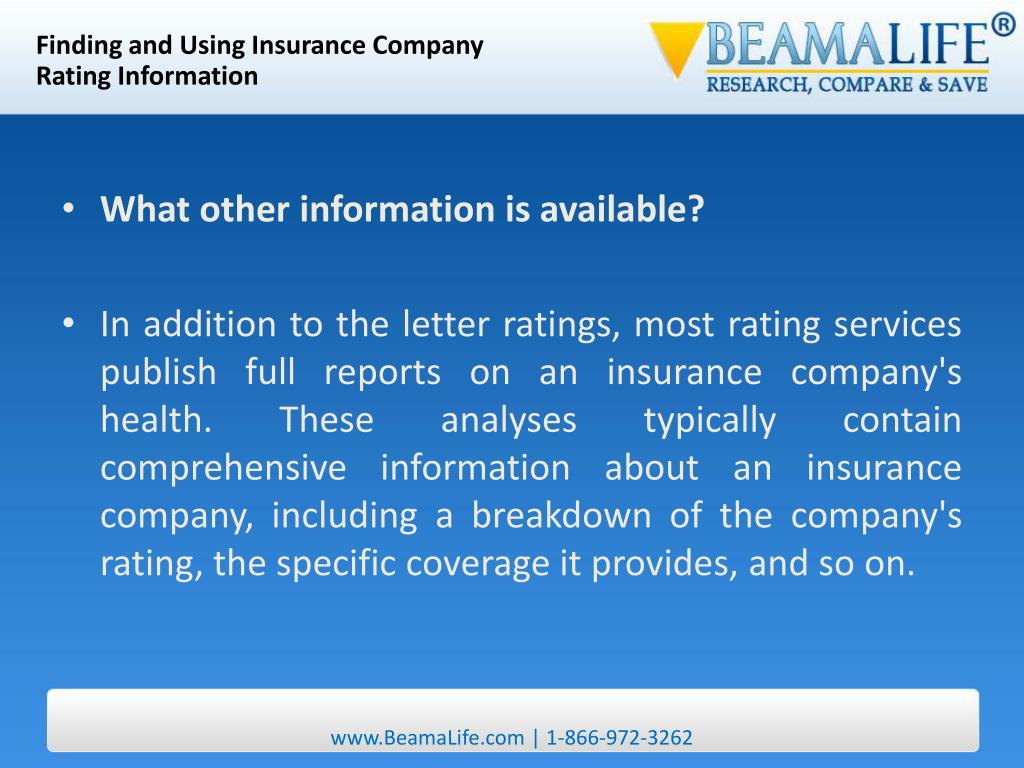 Finding and Using Insurance Company Rating Information

BEAMALIFE®
RESEARCH, COMPARE & SAVE

• What other information is available?

• In addition to the letter ratings, most rating services publish full reports on an insurance company's health. These analyses typically contain comprehensive information about an insurance company, including a breakdown of the company's rating, the specific coverage it provides, and so on.

www.BeamaLife.com | 1-866-972-3262